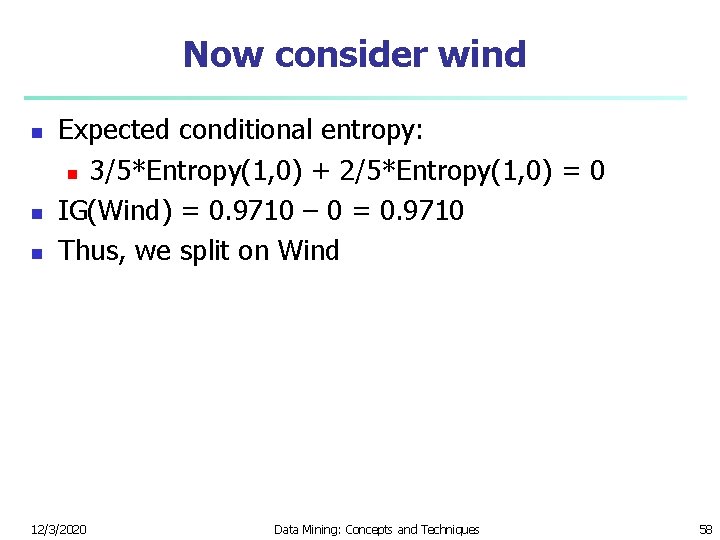 Now consider wind

Expected conditional entropy:

3/5*Entropy(1,0) + 2/5*Entropy(1,0) = 0

IG(Wind) = 0.9710 – 0 = 0.9710

Thus, we split on Wind

12/3/2020

Data Mining: Concepts and Techniques

58